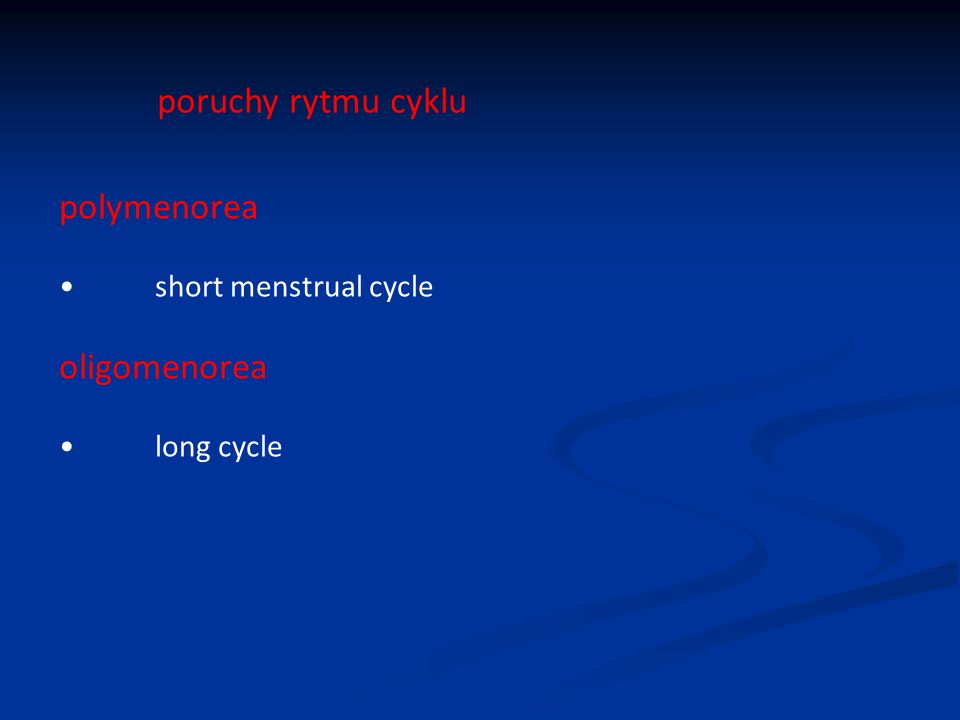 poruchy rytmu cyklu

polymenorea

• short menstrual cycle

oligomenorea

• long cycle